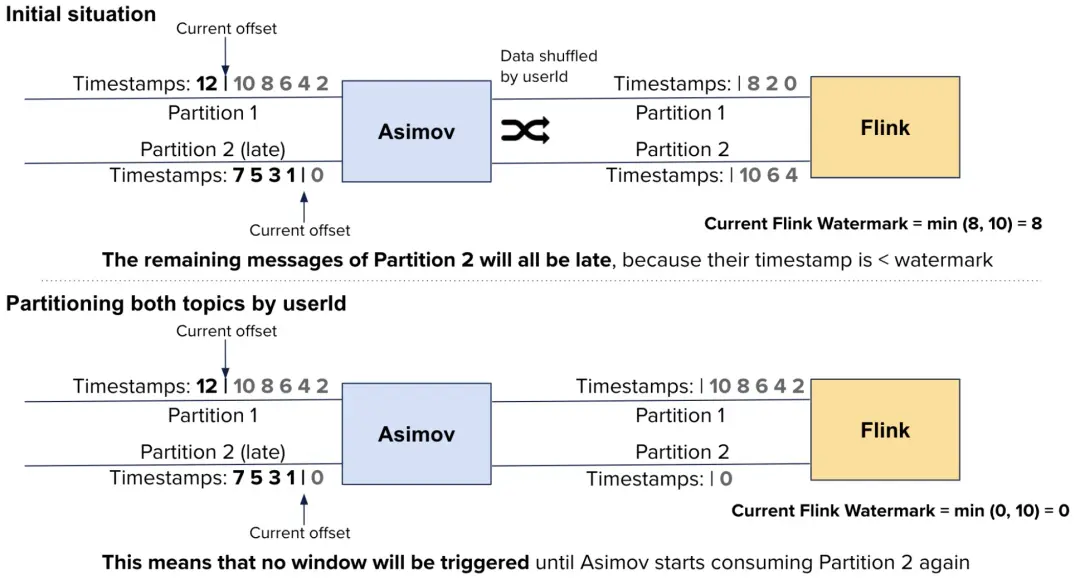 Initial situation

Current offset

Timestamps: 12 | 10 8 6 4 2

Partition 1

Partition 2 (late)

Timestamps: 7 5 3 1 | 0

Current offset

Asimov

Data shuffled by userId

Timestamps: | 8 2 0

Partition 1

Partition 2

Timestamps: | 10 6 4

Flink

Current Flink Watermark = min (8, 10) = 8

The remaining messages of Partition 2 will all be late, because their timestamp is < watermark

Partitioning both topics by userId

Current offset

Timestamps: 12 | 10 8 6 4 2

Partition 1

Partition 2 (late)

Timestamps: 7 5 3 1 | 0

Current offset

Asimov

Timestamps: | 10 8 6 4 2

Partition 1

Partition 2

Timestamps: | 0

Flink

Current Flink Watermark = min (0, 10) = 0

This means that no window will be triggered until Asimov starts consuming Partition 2 again